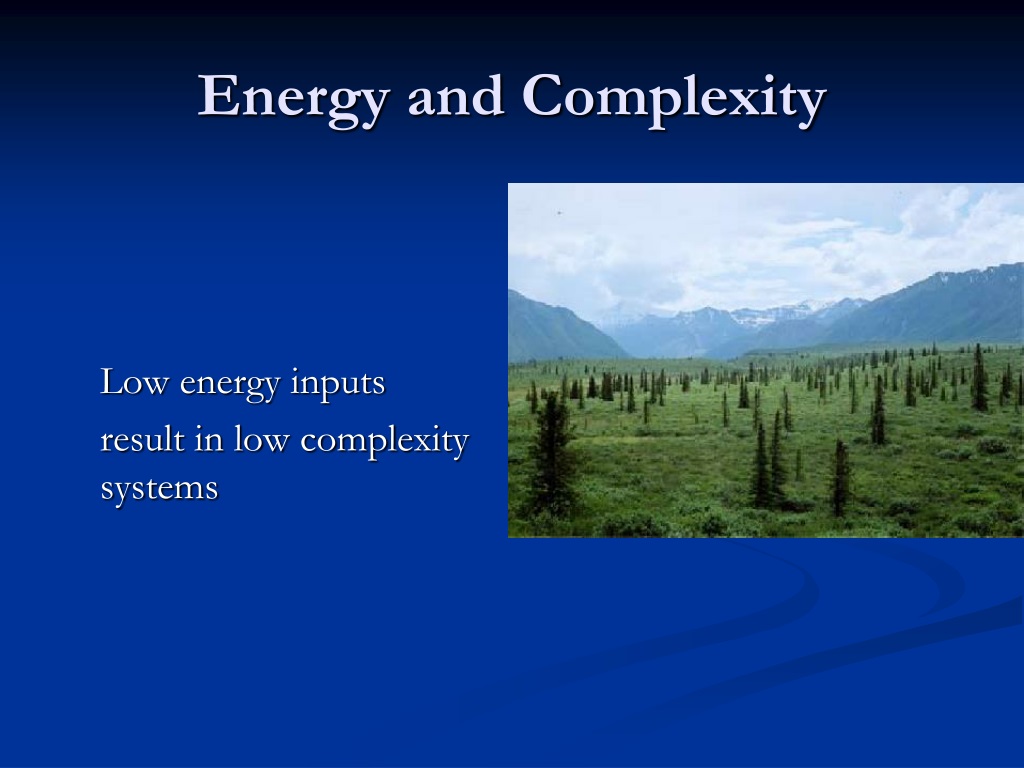 Energy and Complexity

Low energy inputs

result in low complexity systems